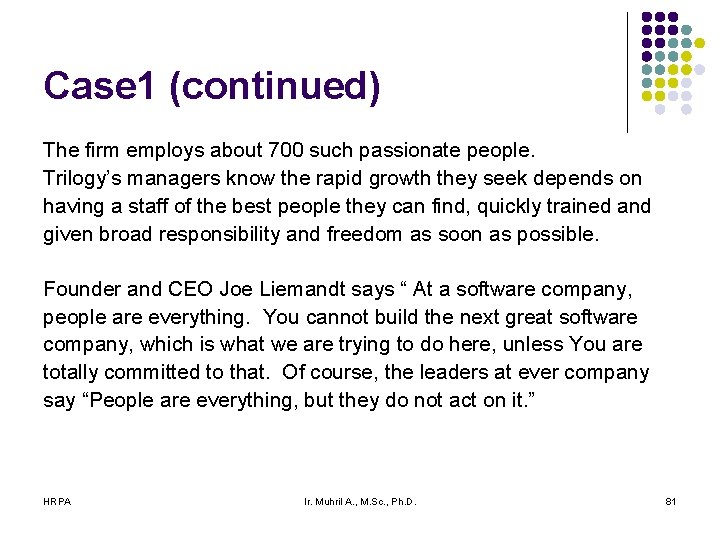 Case1 (continued)

The firm employs about 700 such passionate people. Trilogy’s managers know the rapid growth they seek depends on having a staff of the best people they can find, quickly trained and given broad responsibility and freedom as soon as possible.

Founder and CEO Joe Liemandt says “ At a software company, people are everything. You cannot build the next great software company, which is what we are trying to do here, unless You are totally committed to that. Of course, the leaders at ever company say “People are everything, but they do not act on it.”

HRPA

Ir. Muhril A., M.Sc., Ph.D.

81